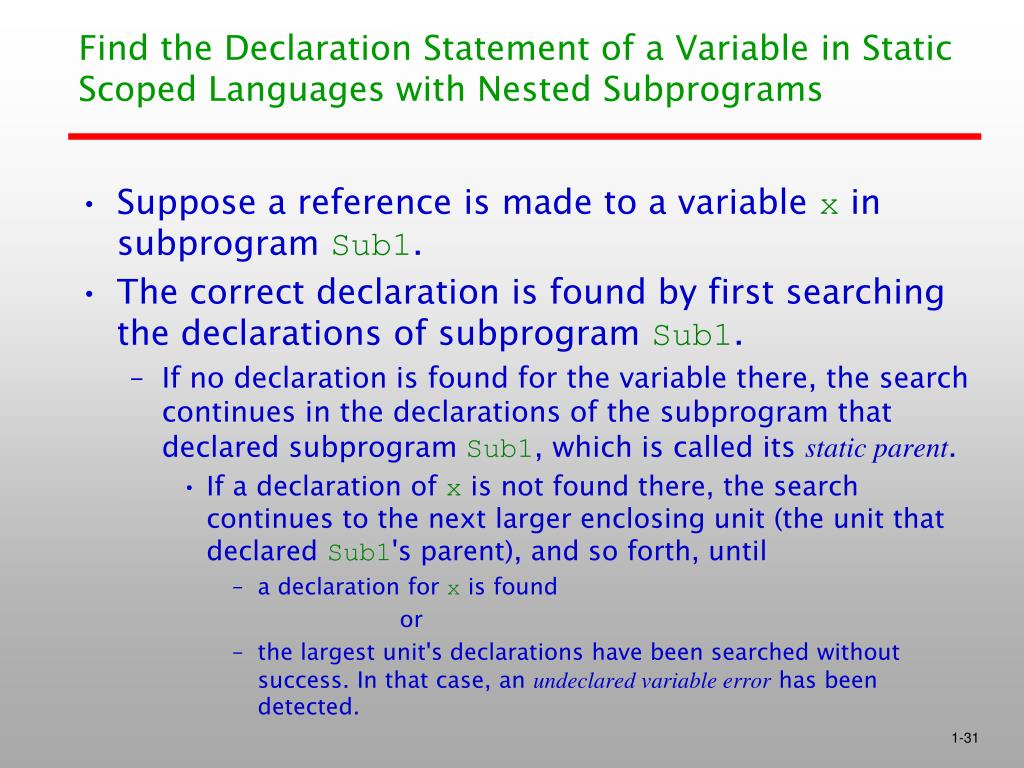 Find the Declaration Statement of a Variable in Static Scoped Languages with Nested Subprograms

• Suppose a reference is made to a variable x in subprogram Sub1.
• The correct declaration is found by first searching the declarations of subprogram Sub1.
  – If no declaration is found for the variable there, the search continues in the declarations of the subprogram that declared subprogram Sub1, which is called its static parent.
    • If a declaration of x is not found there, the search continues to the next larger enclosing unit (the unit that declared Sub1's parent), and so forth, until
      – a declaration for x is found
      or
      – the largest unit's declarations have been searched without success. In that case, an undeclared variable error has been detected.

1-31